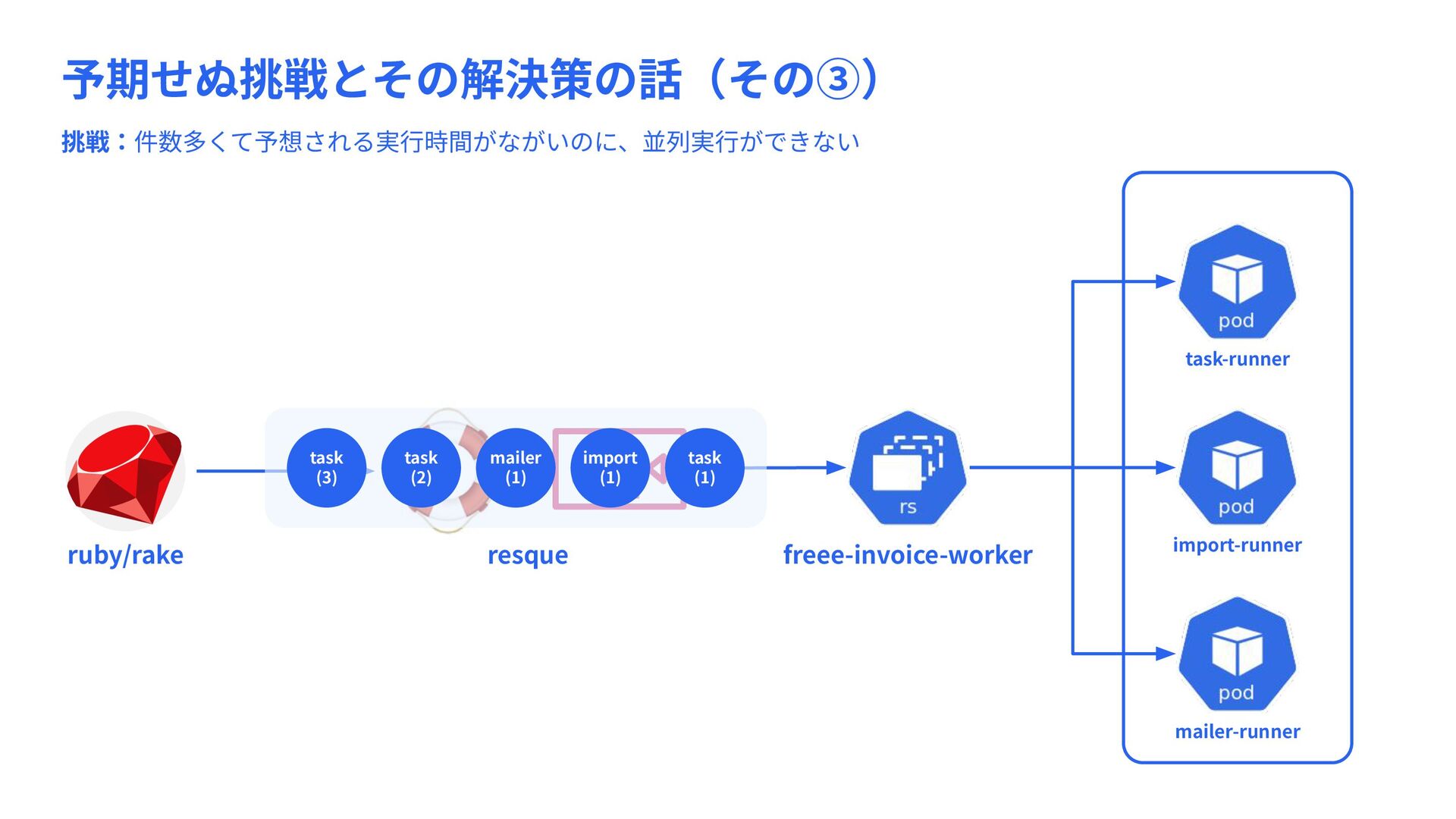 予期せぬ挑戦とその解決策の話（その③）

挑戦：件数多くて予想される実行時間がながいのに、並列実行ができない

ruby/rake

task (3)
task (2)
mailer (1)
import (1)
task (1)

resque

rs

freee-invoice-worker

pod
task-runner

pod
import-runner

pod
mailer-runner